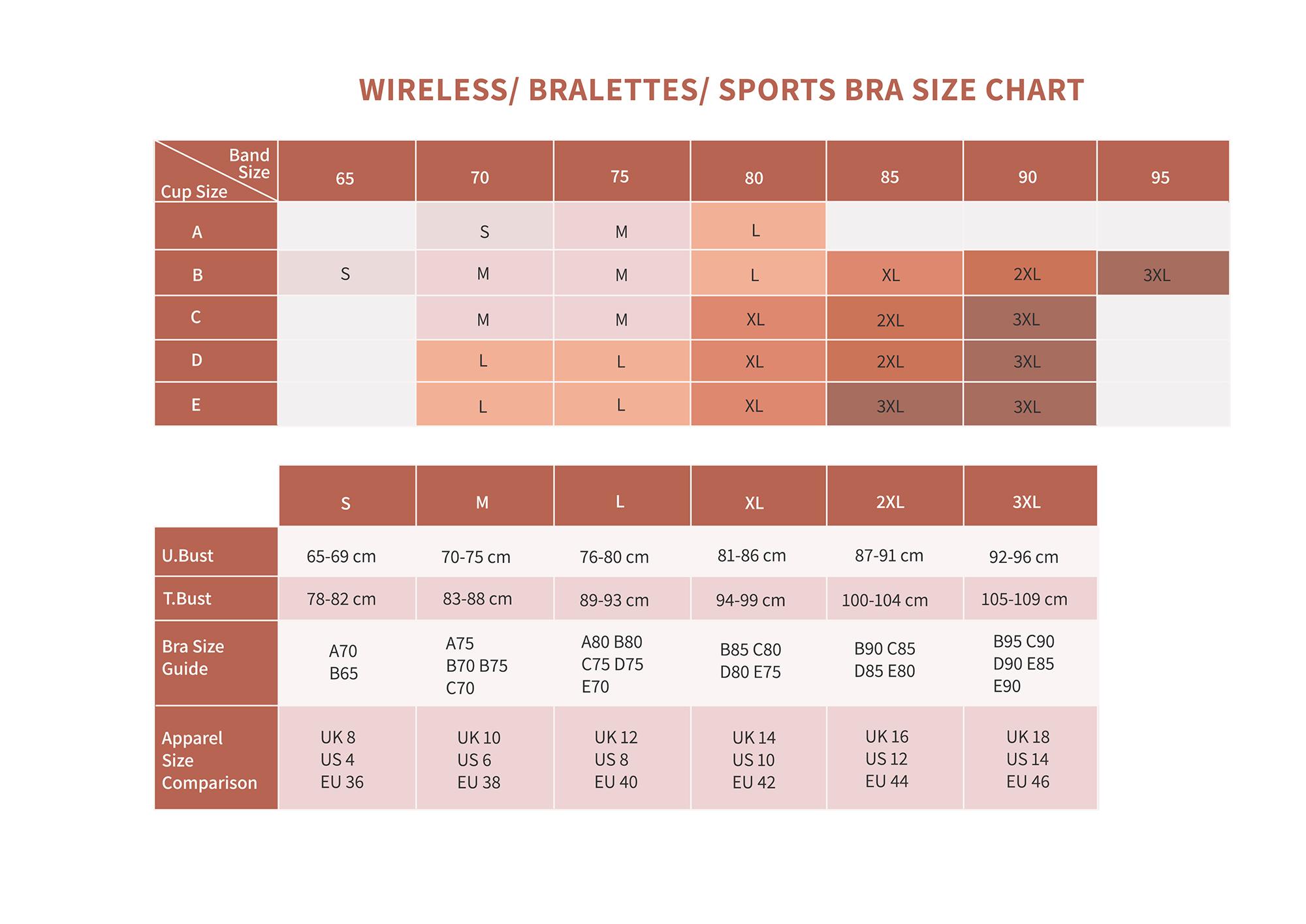 WIRELESS/ BRALETTES/ SPORTS BRA SIZE CHART

| Band Size / Cup Size | 65 | 70 | 75 | 80 | 85 | 90 | 95 |
|---|---|---|---|---|---|---|---|
| A | | S | M | L | | | |
| B | S | M | M | L | XL | 2XL | 3XL |
| C | | M | M | XL | 2XL | 3XL | |
| D | | L | L | XL | 2XL | 3XL | |
| E | | L | L | XL | 3XL | 3XL | |

| | S | M | L | XL | 2XL | 3XL |
|---|---|---|---|---|---|---|
| U.Bust | 65-69 cm | 70-75 cm | 76-80 cm | 81-86 cm | 87-91 cm | 92-96 cm |
| T.Bust | 78-82 cm | 83-88 cm | 89-93 cm | 94-99 cm | 100-104 cm | 105-109 cm |
| Bra Size Guide | A70 B65 | A75 B70 B75 C70 | A80 B80 C75 D75 E70 | B85 C80 D80 E75 | B90 C85 D85 E80 | B95 C90 D90 E85 E90 |
| Apparel Size Comparison | UK 8 US 4 EU 36 | UK 10 US 6 EU 38 | UK 12 US 8 EU 40 | UK 14 US 10 EU 42 | UK 16 US 12 EU 44 | UK 18 US 14 EU 46 |